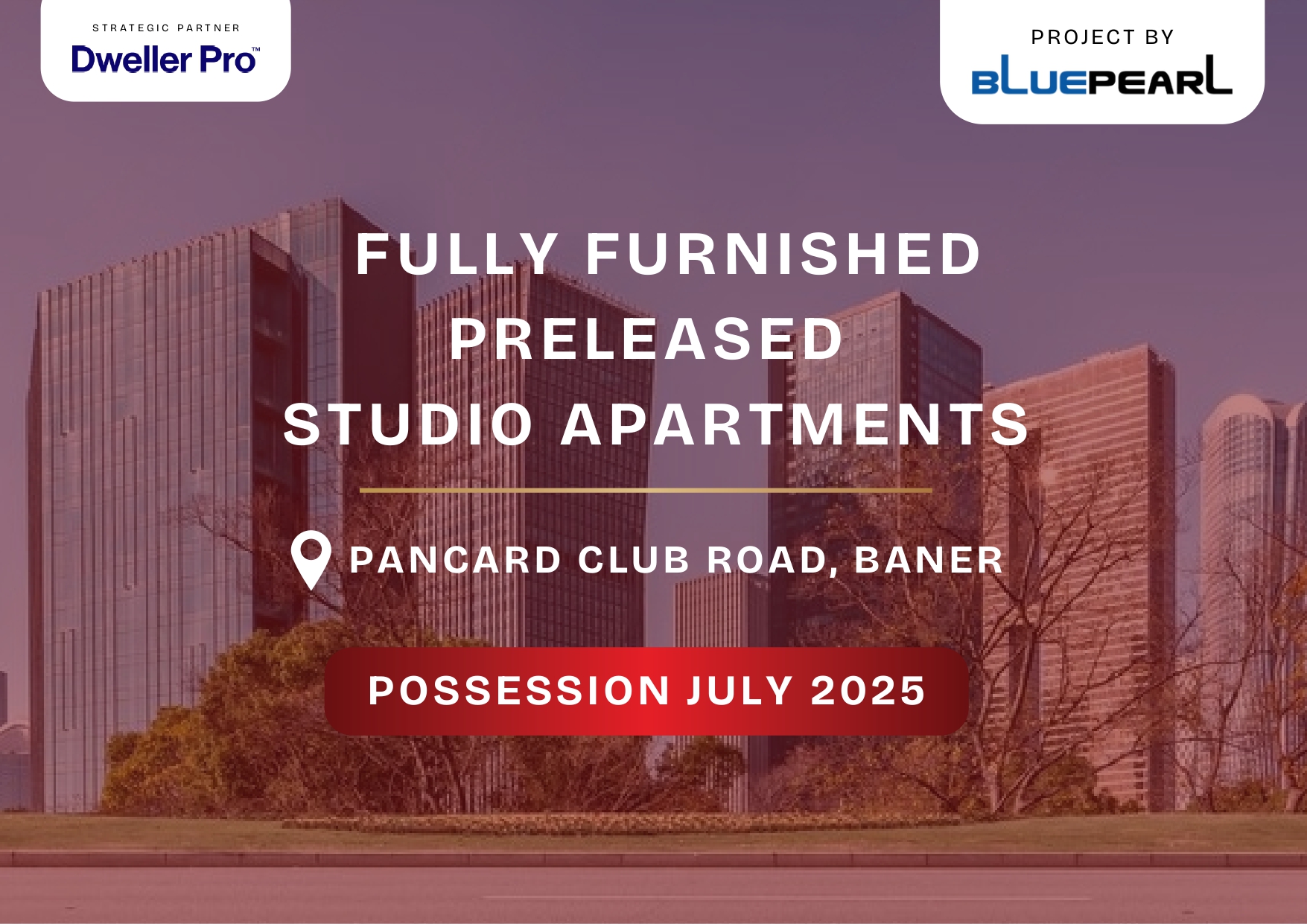 STRATEGIC PARTNER
Dweller Pro™

PROJECT BY
BLUEPEARL

FULLY FURNISHED PRELEASED STUDIO APARTMENTS

PANCARD CLUB ROAD, BANER

POSSESSION JULY 2025